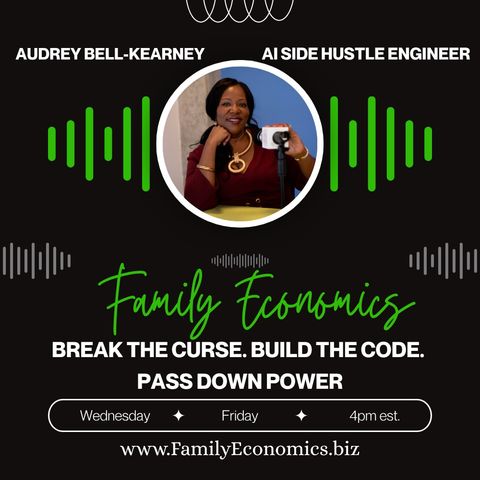 AUDREY BELL-KEARNEY

AI SIDE HUSTLE ENGINEER

Family Economics

BREAK THE CURSE. BUILD THE CODE.
PASS DOWN POWER

Wednesday ✦ Friday ✦ 4pm est.

www.FamilyEconomics.biz